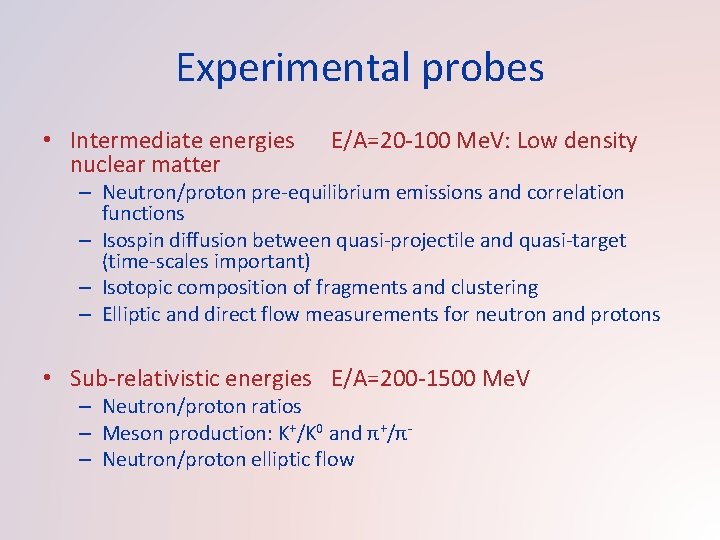 Experimental probes

• Intermediate energies E/A=20-100 MeV: Low density nuclear matter
– Neutron/proton pre-equilibrium emissions and correlation functions
– Isospin diffusion between quasi-projectile and quasi-target (time-scales important)
– Isotopic composition of fragments and clustering
– Elliptic and direct flow measurements for neutron and protons

• Sub-relativistic energies E/A=200-1500 MeV
– Neutron/proton ratios
– Meson production: $K^+/K^0$ and $\pi^+/\pi^-$
– Neutron/proton elliptic flow